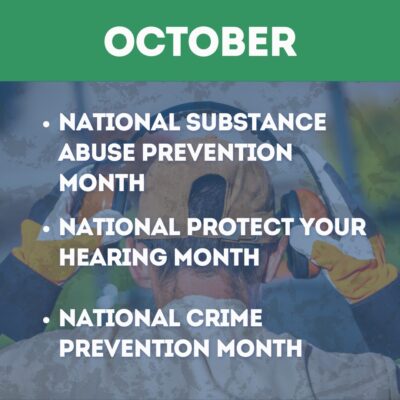 OCTOBER

• NATIONAL SUBSTANCE ABUSE PREVENTION MONTH

• NATIONAL PROTECT YOUR HEARING MONTH

• NATIONAL CRIME PREVENTION MONTH